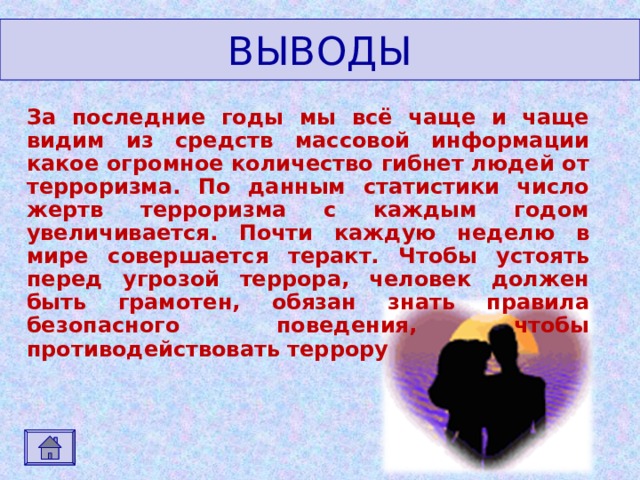 ВЫВОДЫ

За последние годы мы всё чаще и чаще видим из средств массовой информации какое огромное количество гибнет людей от терроризма. По данным статистики число жертв терроризма с каждым годом увеличивается. Почти каждую неделю в мире совершается теракт. Чтобы устоять перед угрозой террора, человек должен быть грамотен, обязан знать правила безопасного поведения, чтобы противодействовать террору